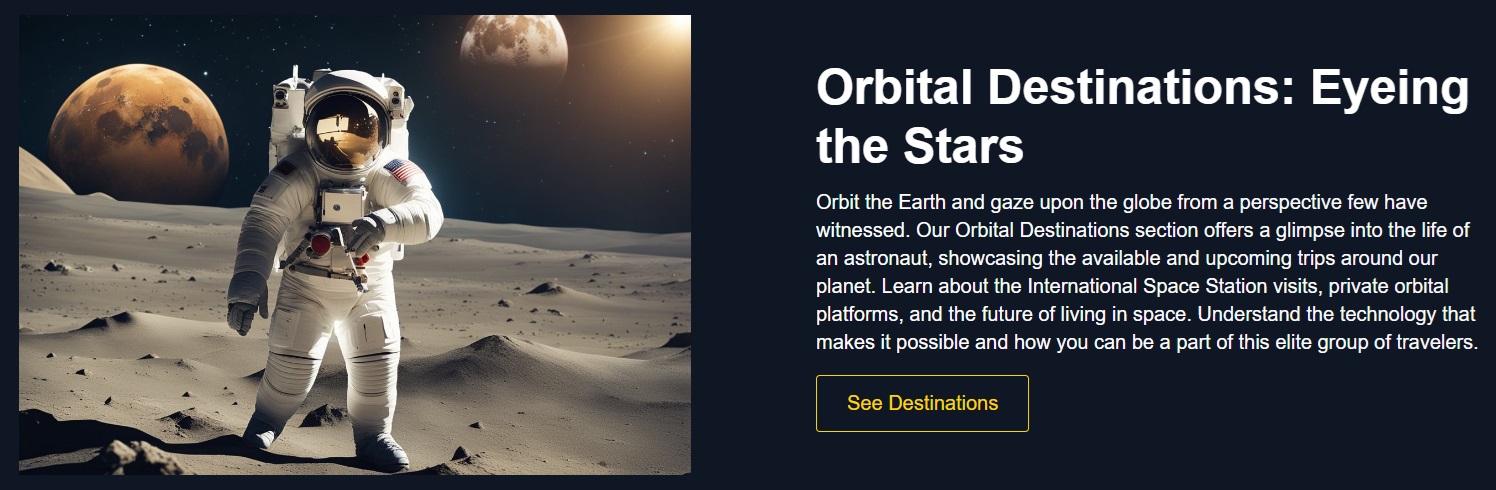 Orbital Destinations: Eyeing the Stars

Orbit the Earth and gaze upon the globe from a perspective few have witnessed. Our Orbital Destinations section offers a glimpse into the life of an astronaut, showcasing the available and upcoming trips around our planet. Learn about the International Space Station visits, private orbital platforms, and the future of living in space. Understand the technology that makes it possible and how you can be a part of this elite group of travelers.

See Destinations